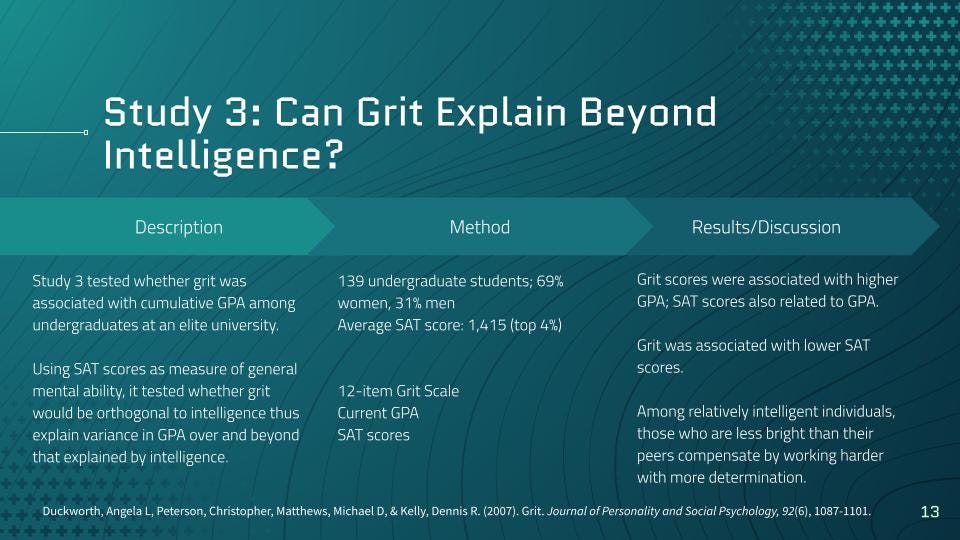 Study 3: Can Grit Explain Beyond Intelligence?

Description

Study 3 tested whether grit was associated with cumulative GPA among undergraduates at an elite university.

Using SAT scores as measure of general mental ability, it tested whether grit would be orthogonal to intelligence thus explain variance in GPA over and beyond that explained by intelligence.

Method

139 undergraduate students; 69% women, 31% men
Average SAT score: 1,415 (top 4%)

12-item Grit Scale
Current GPA
SAT scores

Results/Discussion

Grit scores were associated with higher GPA; SAT scores also related to GPA.

Grit was associated with lower SAT scores.

Among relatively intelligent individuals, those who are less bright than their peers compensate by working harder with more determination.

Duckworth, Angela L, Peterson, Christopher, Matthews, Michael D, & Kelly, Dennis R. (2007). Grit. Journal of Personality and Social Psychology, 92(6), 1087-1101.

13